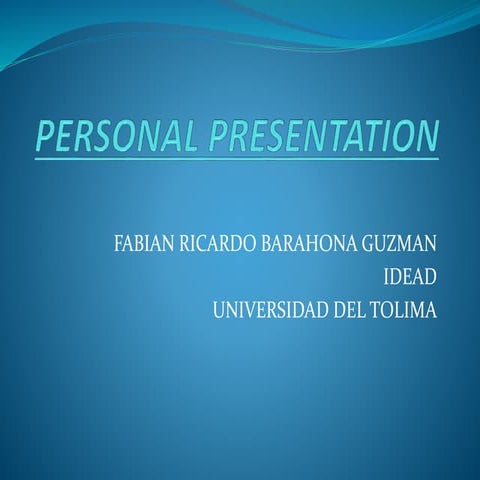 PERSONAL PRESENTATION

FABIAN RICARDO BARAHONA GUZMAN
IDEAD
UNIVERSIDAD DEL TOLIMA